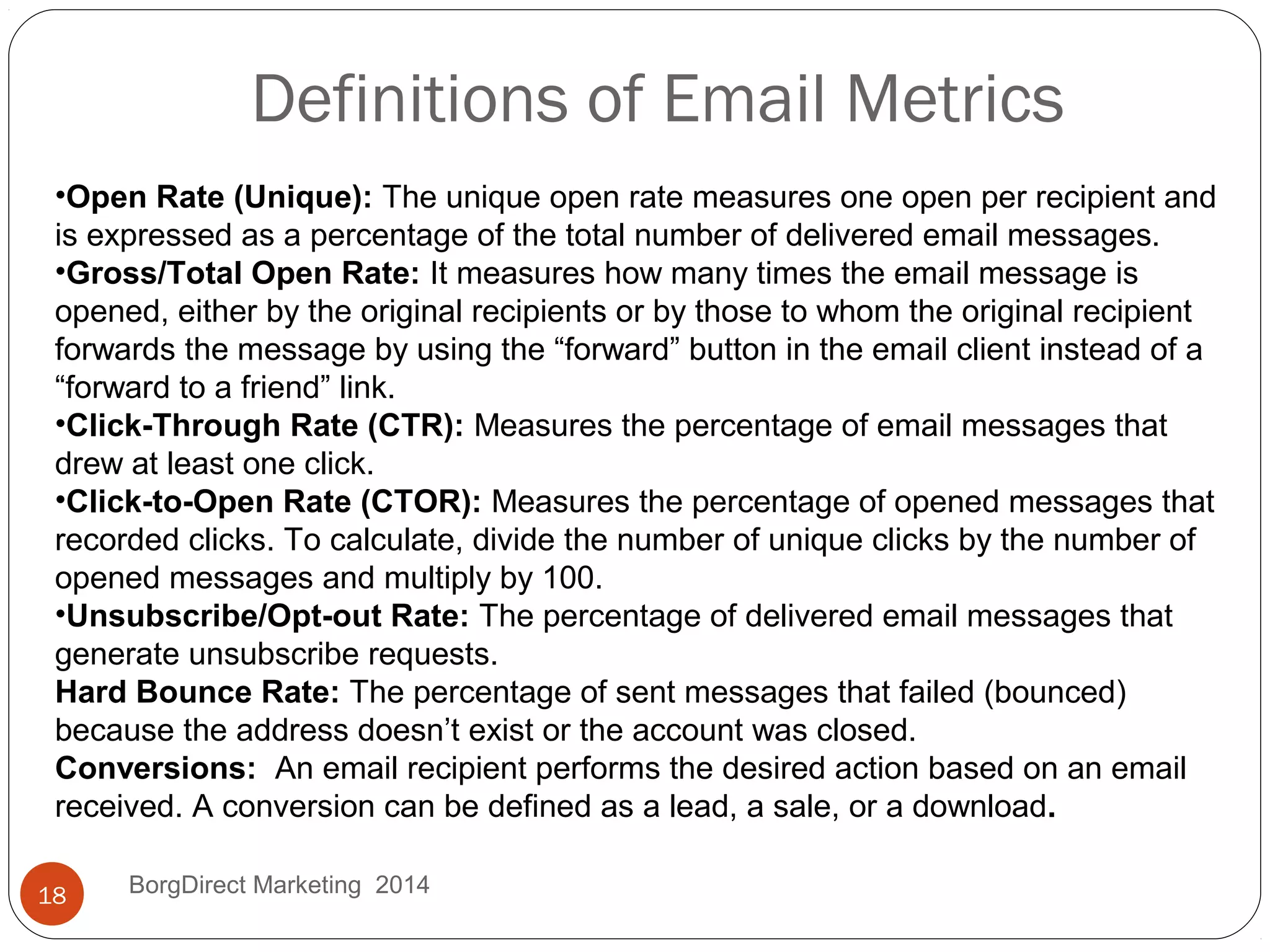 Definitions of Email Metrics

•Open Rate (Unique): The unique open rate measures one open per recipient and is expressed as a percentage of the total number of delivered email messages.
•Gross/Total Open Rate: It measures how many times the email message is opened, either by the original recipients or by those to whom the original recipient forwards the message by using the “forward” button in the email client instead of a “forward to a friend” link.
•Click-Through Rate (CTR): Measures the percentage of email messages that drew at least one click.
•Click-to-Open Rate (CTOR): Measures the percentage of opened messages that recorded clicks. To calculate, divide the number of unique clicks by the number of opened messages and multiply by 100.
•Unsubscribe/Opt-out Rate: The percentage of delivered email messages that generate unsubscribe requests.
Hard Bounce Rate: The percentage of sent messages that failed (bounced) because the address doesn’t exist or the account was closed.
Conversions: An email recipient performs the desired action based on an email received. A conversion can be defined as a lead, a sale, or a download.

18

BorgDirect Marketing 2014